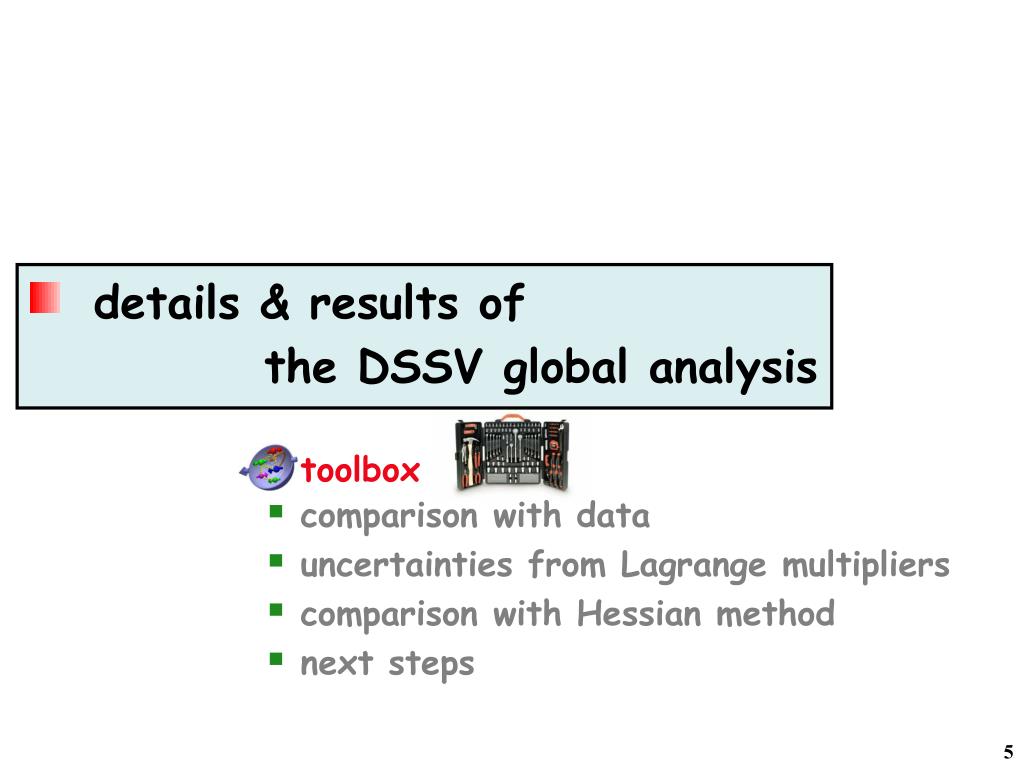 details & results of
the DSSV global analysis

toolbox

comparison with data

uncertainties from Lagrange multipliers

comparison with Hessian method

next steps

5